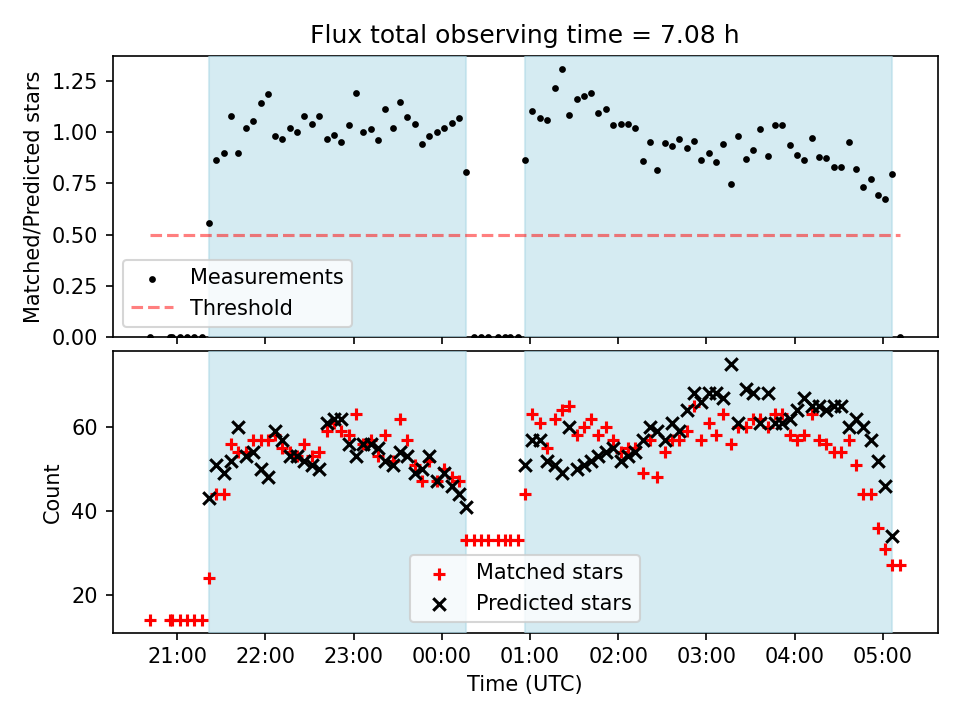 Flux total observing time = 7.08 h

Matched/Predicted stars

1.25
1.00
0.75
0.50
0.25
0.00

Measurements
Threshold

Count

60
40
20

Matched stars
Predicted stars

21:00
22:00
23:00
00:00
01:00
02:00
03:00
04:00
05:00

Time (UTC)